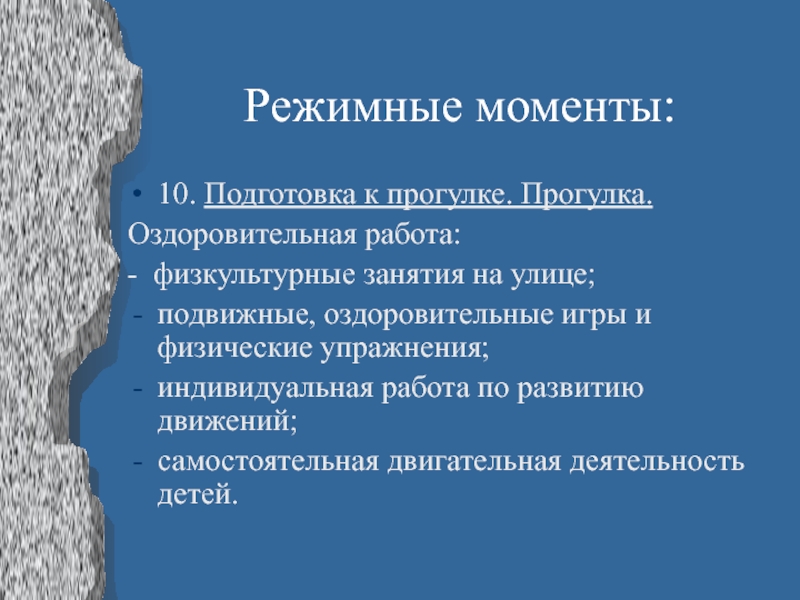 Режимные моменты:

• 10. Подготовка к прогулке. Прогулка.

Оздоровительная работа:

- физкультурные занятия на улице;
- подвижные, оздоровительные игры и физические упражнения;
- индивидуальная работа по развитию движений;
- самостоятельная двигательная деятельность детей.